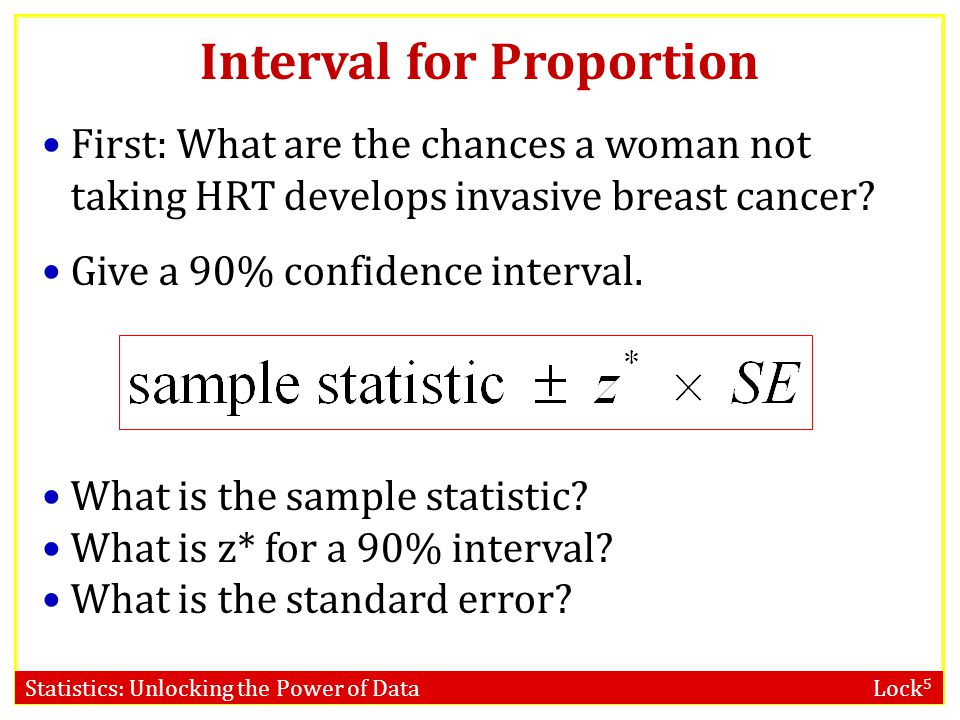 Interval for Proportion

• First: What are the chances a woman not taking HRT develops invasive breast cancer?

• Give a 90% confidence interval.

$\text{sample statistic} \pm z^* \times SE$

• What is the sample statistic?
• What is z* for a 90% interval?
• What is the standard error?

Statistics: Unlocking the Power of Data

Lock$^5$